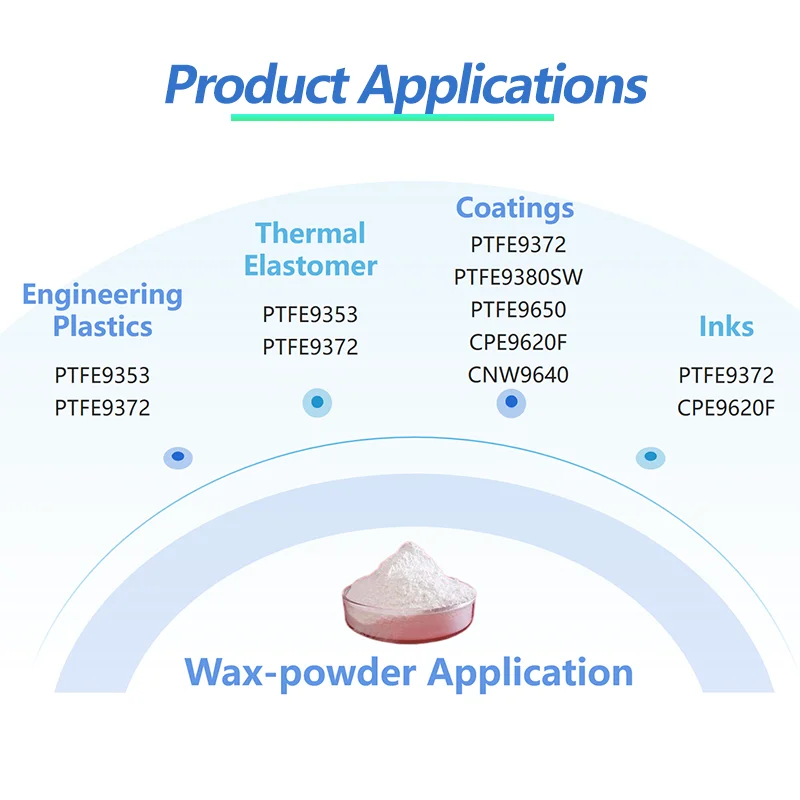 Product Applications

Engineering Plastics
PTFE9353
PTFE9372

Thermal Elastomer
PTFE9353
PTFE9372

Coatings
PTFE9372
PTFE9380SW
PTFE9650
CPE9620F
CNW9640

Inks
PTFE9372
CPE9620F

Wax-powder Application